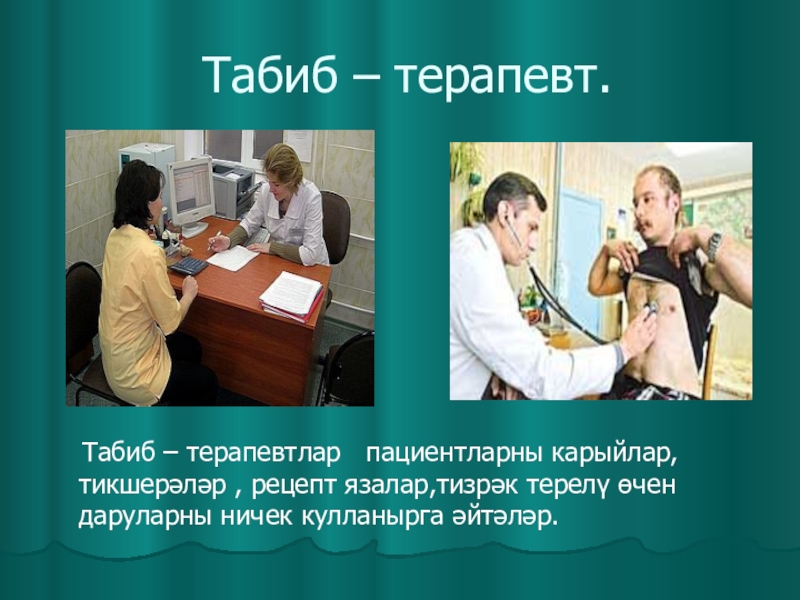 Табиб – терапевт.

Табиб – терапевтлар пациентларны карыйлар, тикшерәләр , рецепт язалар,тизрәк терелү өчен даруларны ничек кулланырга әйтәләр.